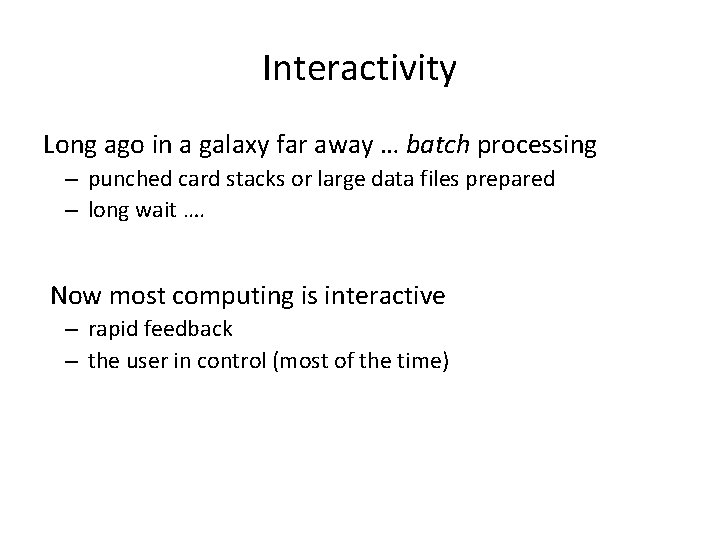 Interactivity

Long ago in a galaxy far away … batch processing
– punched card stacks or large data files prepared
– long wait ….

Now most computing is interactive
– rapid feedback
– the user in control (most of the time)